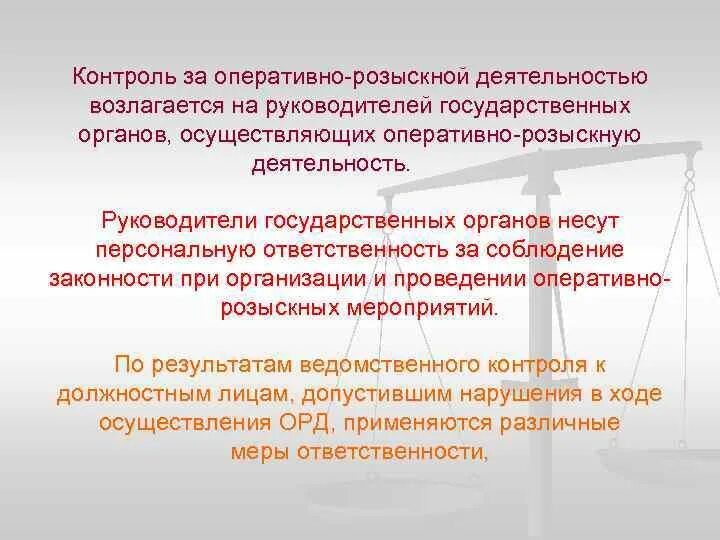 Контроль за оперативно-розыскной деятельностью возлагается на руководителей государственных органов, осуществляющих оперативно-розыскную деятельность.

Руководители государственных органов несут персональную ответственность за соблюдение законности при организации и проведении оперативно-розыскных мероприятий.

По результатам ведомственного контроля к должностным лицам, допустившим нарушения в ходе осуществления ОРД, применяются различные меры ответственности,